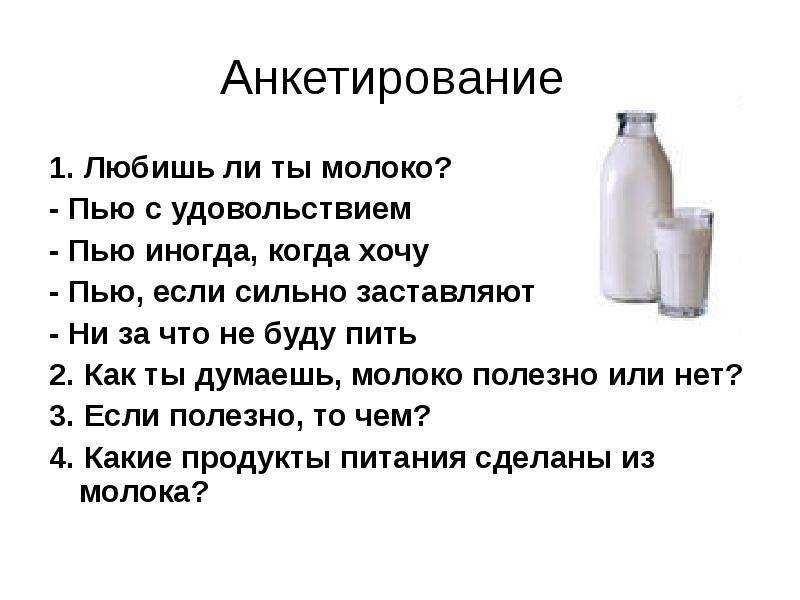 Анкетирование

1. Любишь ли ты молоко?
- Пью с удовольствием
- Пью иногда, когда хочу
- Пью, если сильно заставляют
- Ни за что не буду пить
2. Как ты думаешь, молоко полезно или нет?
3. Если полезно, то чем?
4. Какие продукты питания сделаны из молока?